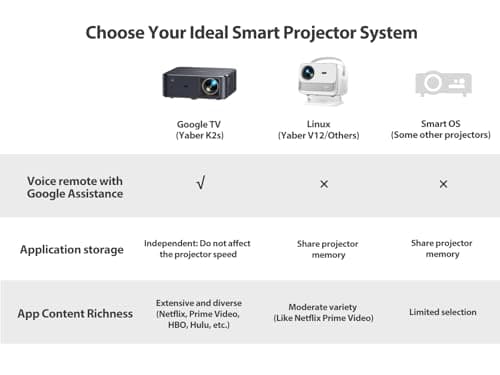 Choose Your Ideal Smart Projector System

| | Google TV (Yaber K2s) | Linux (Yaber V12/Others) | Smart OS (Some other projectors) |
|---|---|---|---|
| Voice remote with Google Assistance | √ | × | × |
| Application storage | Independent: Do not affect the projector speed | Share projector memory | Share projector memory |
| App Content Richness | Extensive and diverse (Netflix, Prime Video, HBO, Hulu, etc.) | Moderate variety (Like Netflix Prime Video) | Limited selection |